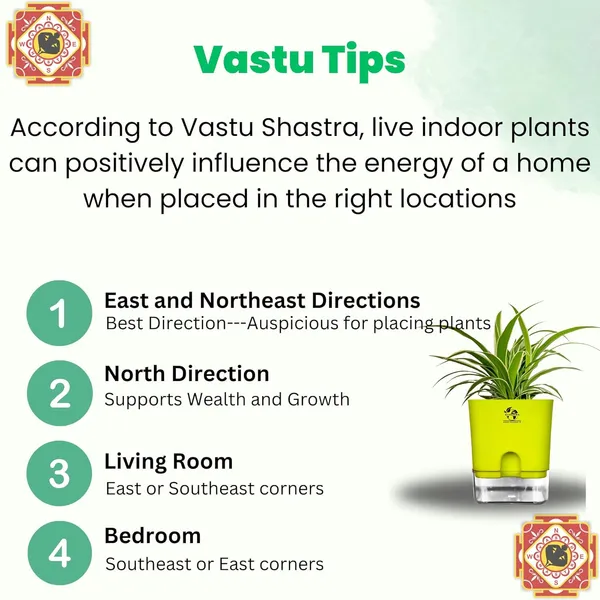 N
W E
S

Vastu Tips

According to Vastu Shastra, live indoor plants can positively influence the energy of a home when placed in the right locations

1 East and Northeast Directions
Best Direction---Auspicious for placing plants

2 North Direction
Supports Wealth and Growth

3 Living Room
East or Southeast corners

4 Bedroom
Southeast or East corners

N
W E
S